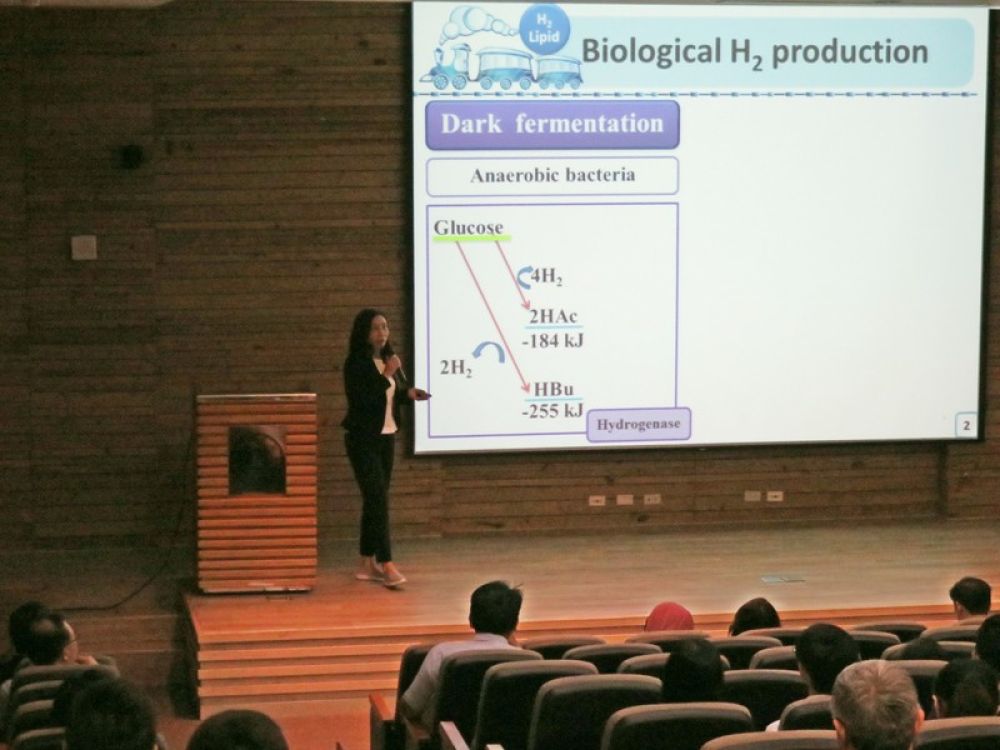 $H_2$
Lipid

Biological $H_2$ production

Dark fermentation

Anaerobic bacteria

Glucose

$4H_2$

2HAc
-184 kJ

$2H_2$

HBu
-255 kJ

Hydrogenase

2